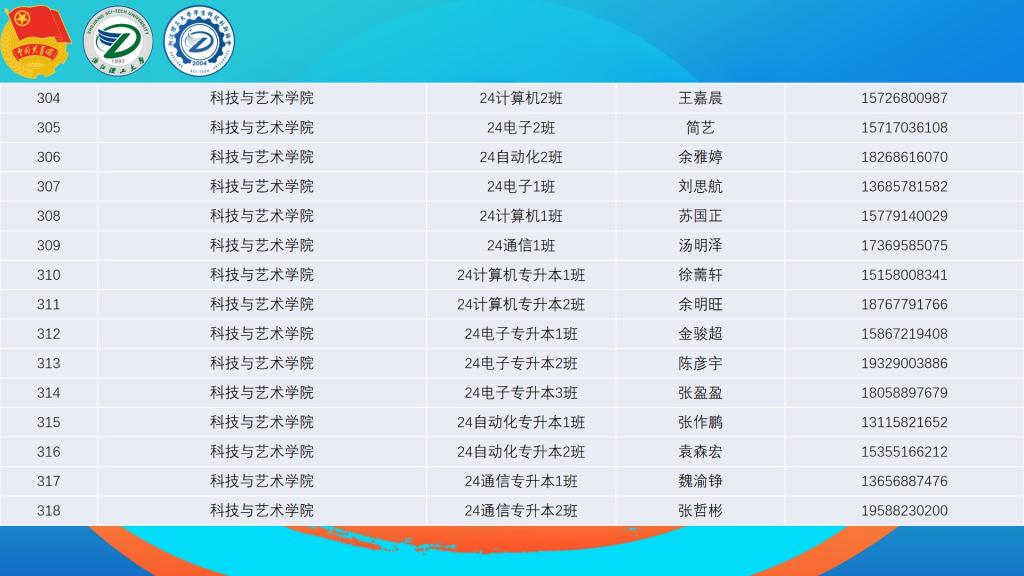 中国共青团

ZHEJIANG SCI-TECH UNIVERSITY 1897 浙江理工大学

2004

| 304 | 科技与艺术学院 | 24计算机2班 | 王嘉晨 | 15726800987 |
|---|---|---|---|---|
| 305 | 科技与艺术学院 | 24电子2班 | 简艺 | 15717036108 |
| 306 | 科技与艺术学院 | 24自动化2班 | 余雅婷 | 18268616070 |
| 307 | 科技与艺术学院 | 24电子1班 | 刘思航 | 13685781582 |
| 308 | 科技与艺术学院 | 24计算机1班 | 苏国正 | 15779140029 |
| 309 | 科技与艺术学院 | 24通信1班 | 汤明泽 | 17369585075 |
| 310 | 科技与艺术学院 | 24计算机专升本1班 | 徐蕭轩 | 15158008341 |
| 311 | 科技与艺术学院 | 24计算机专升本2班 | 余明旺 | 18767791766 |
| 312 | 科技与艺术学院 | 24电子专升本1班 | 金骏超 | 15867219408 |
| 313 | 科技与艺术学院 | 24电子专升本2班 | 陈彦宇 | 19329003886 |
| 314 | 科技与艺术学院 | 24电子专升本3班 | 张盈盈 | 18058897679 |
| 315 | 科技与艺术学院 | 24自动化专升本1班 | 张作鹏 | 13115821652 |
| 316 | 科技与艺术学院 | 24自动化专升本2班 | 袁森宏 | 15355166212 |
| 317 | 科技与艺术学院 | 24通信专升本1班 | 魏渝铮 | 13656887476 |
| 318 | 科技与艺术学院 | 24通信专升本2班 | 张哲彬 | 19588230200 |